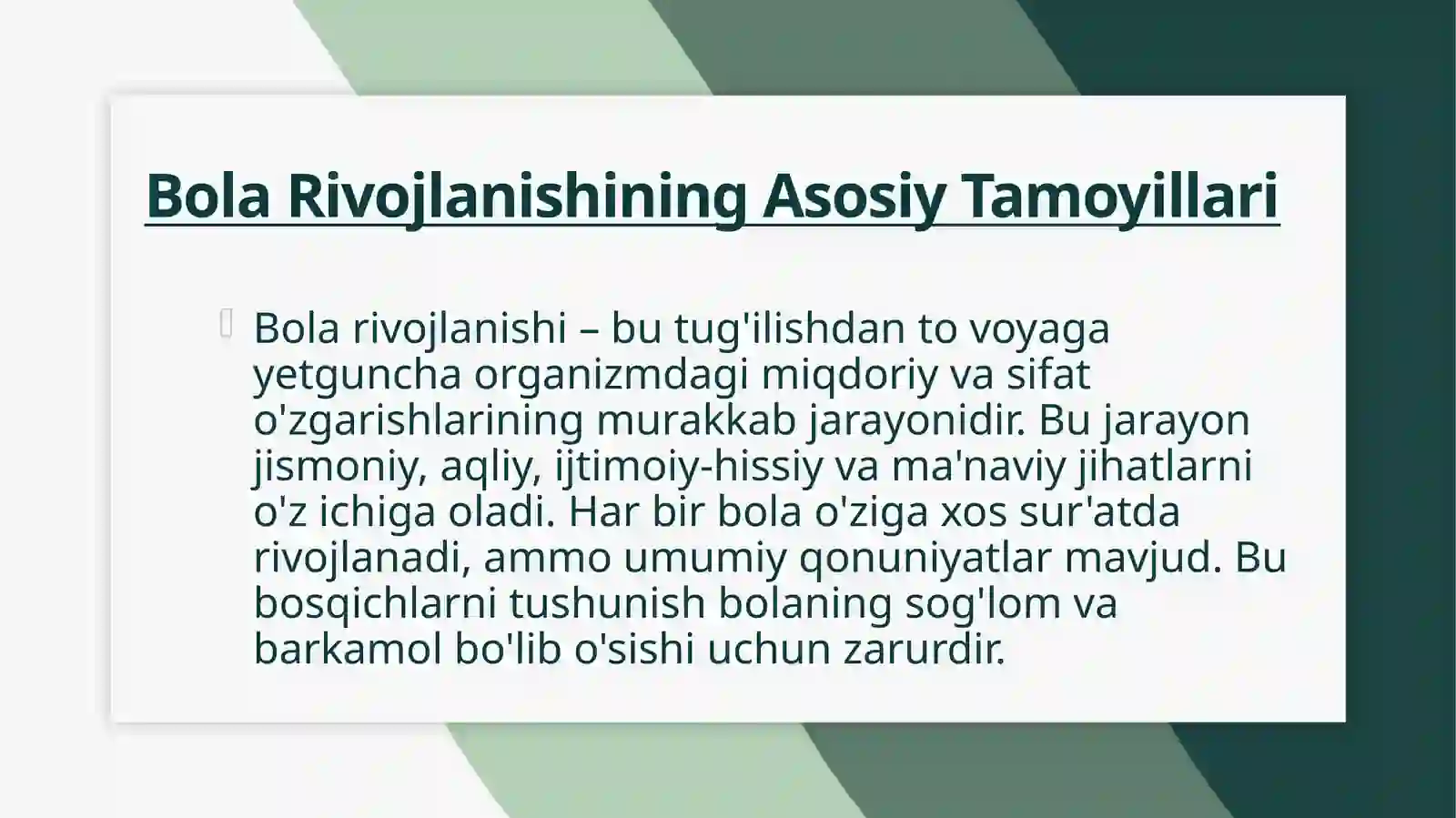 Bola Rivojlanishining Asosiy Tamoyillari

Bola rivojlanishi – bu tug'ilishdan to voyaga yetguncha organizmdagi miqdoriy va sifat o'zgarishlarining murakkab jarayonidir. Bu jarayon jismoniy, aqliy, ijtimoiy-hissiy va ma'naviy jihatlarni o'z ichiga oladi. Har bir bola o'ziga xos sur'atda rivojlanadi, ammo umumiy qonuniyatlar mavjud. Bu bosqichlarni tushunish bolaning sog'lom va barkamol bo'lib o'sishi uchun zarurdir.